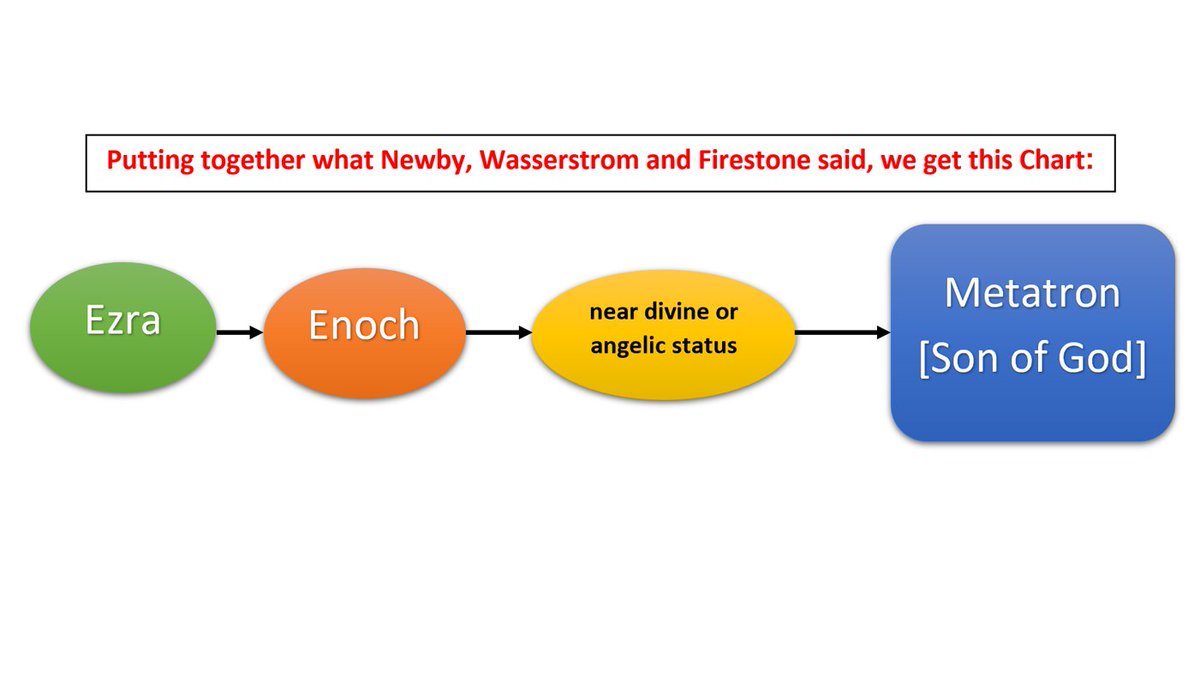 Putting together what Newby, Wasserstrom and Firestone said, we get this Chart:

Ezra

Enoch

near divine or angelic status

Metatron [Son of God]